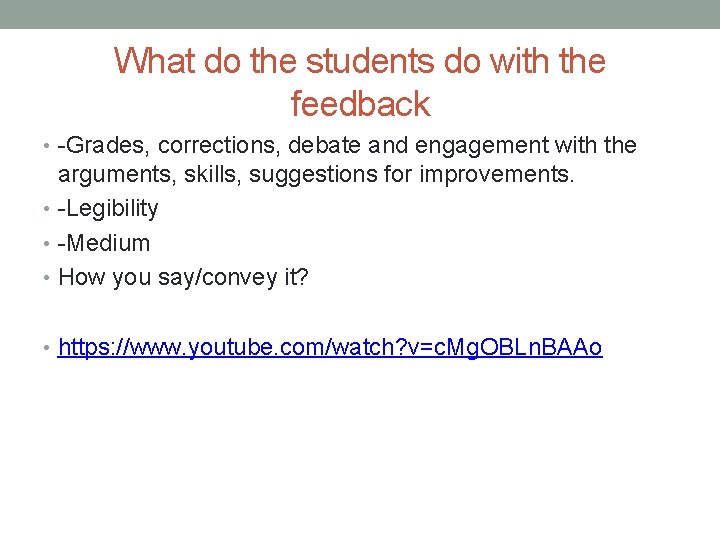 What do the students do with the feedback

• -Grades, corrections, debate and engagement with the arguments, skills, suggestions for improvements.
• -Legibility
• -Medium
• How you say/convey it?

• https://www.youtube.com/watch?v=cMgOBLnBAAo